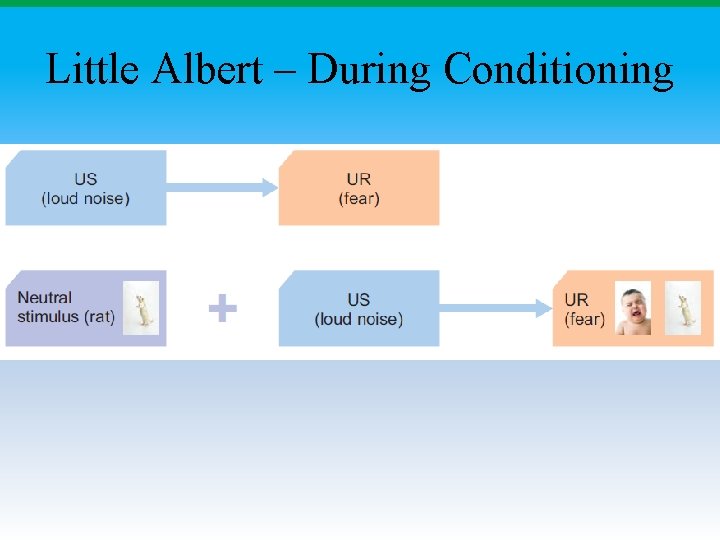 Little Albert – During Conditioning

US
(loud noise)

UR
(fear)

Neutral stimulus (rat)

+

US
(loud noise)

UR
(fear)